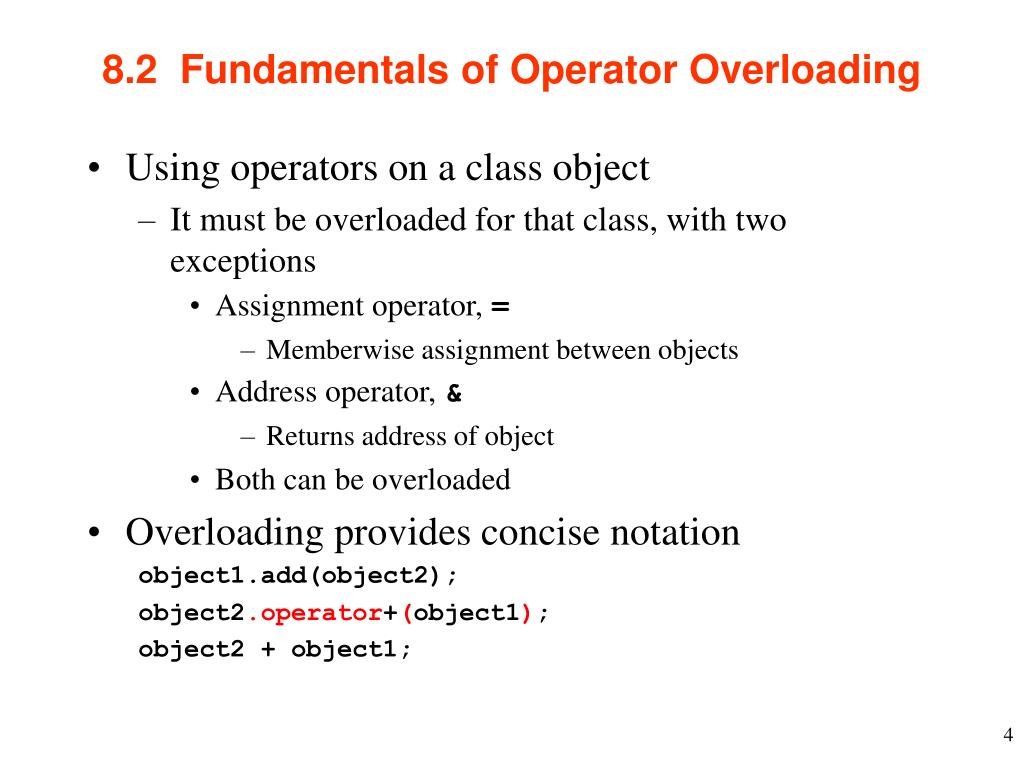 8.2 Fundamentals of Operator Overloading

• Using operators on a class object
– It must be overloaded for that class, with two exceptions
• Assignment operator, =
– Memberwise assignment between objects
• Address operator, &
– Returns address of object
• Both can be overloaded

• Overloading provides concise notation
object1.add(object2);
object2.operator+(object1);
object2 + object1;

4